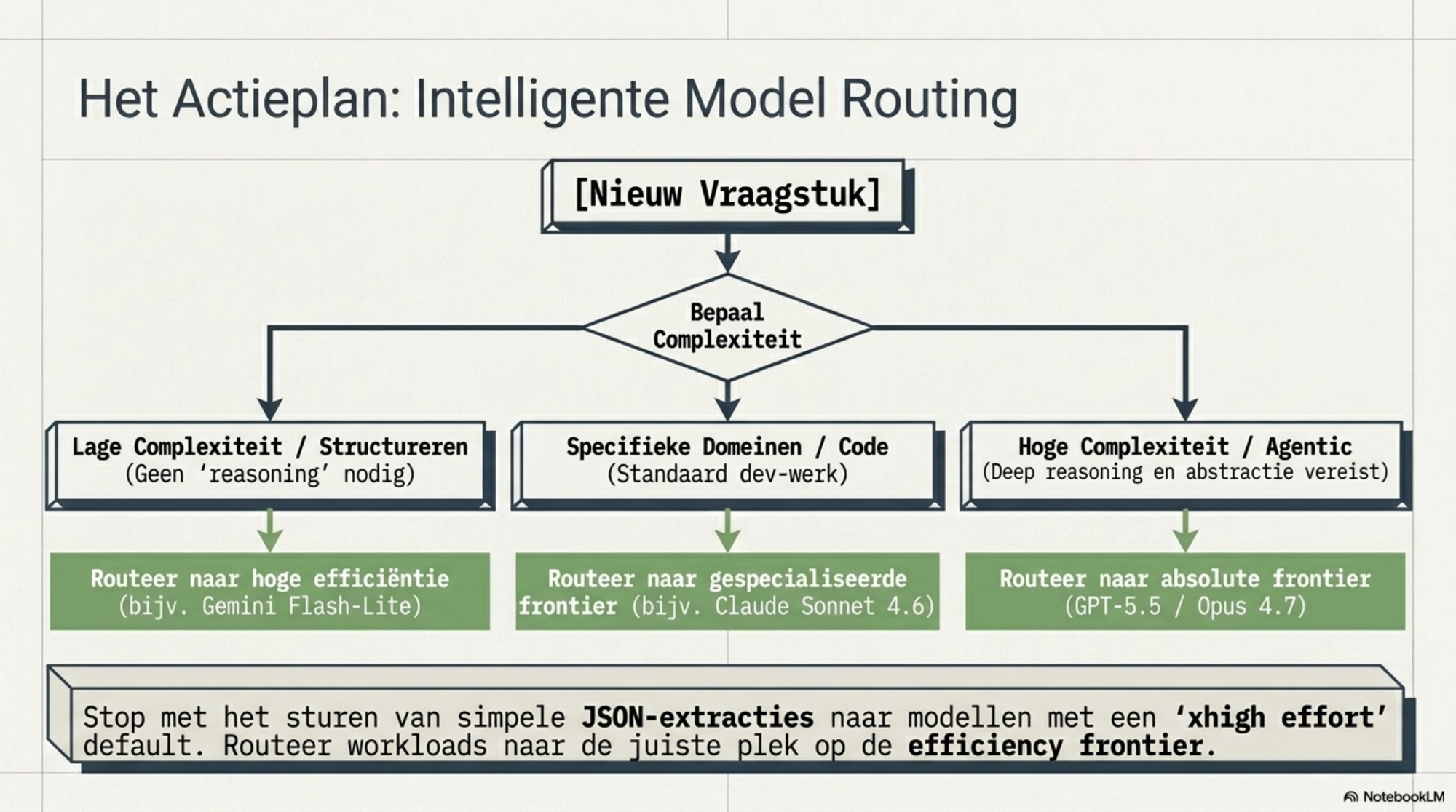 Het Actieplan: Intelligente Model Routing

[Nieuw Vraagstuk]

Bepaal Complexiteit

Lage Complexiteit / Structureren
(Geen 'reasoning' nodig)

Routeer naar hoge efficiëntie
(bijv. Gemini Flash-Lite)

Specifieke Domeinen / Code
(Standaard dev-werk)

Routeer naar gespecialiseerde frontier (bijv. Claude Sonnet 4.6)

Hoge Complexiteit / Agentic
(Deep reasoning en abstractie vereist)

Routeer naar absolute frontier
(GPT-5.5 / Opus 4.7)

Stop met het sturen van simpele JSON-extracties naar modellen met een 'xhigh effort' default. Routeer workloads naar de juiste plek op de efficiency frontier.

NotebookLM